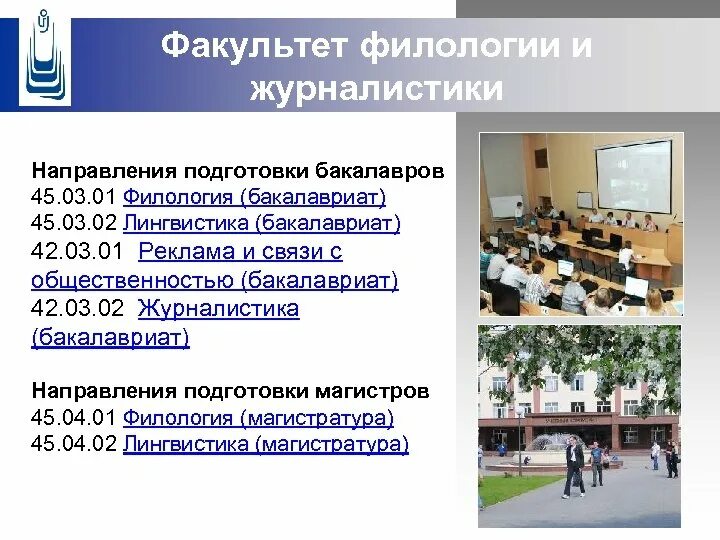 Факультет филологии и журналистики

Направления подготовки бакалавров
45.03.01 Филология (бакалавриат)
45.03.02 Лингвистика (бакалавриат)
42.03.01 Реклама и связи с общественностью (бакалавриат)
42.03.02 Журналистика (бакалавриат)

Направления подготовки магистров
45.04.01 Филология (магистратура)
45.04.02 Лингвистика (магистратура)